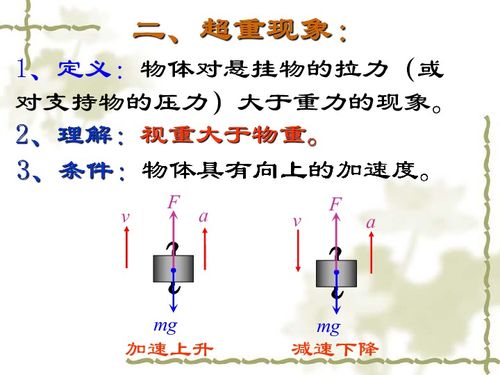 二、超重现象：

1、定义：物体对悬挂物的拉力（或对支持物的压力）大于重力的现象。

2、理解：视重大于物重。

3、条件：物体具有向上的加速度。

$v$
$F$
$a$
$mg$
加速上升

$v$
$F$
$a$
$mg$
减速下降